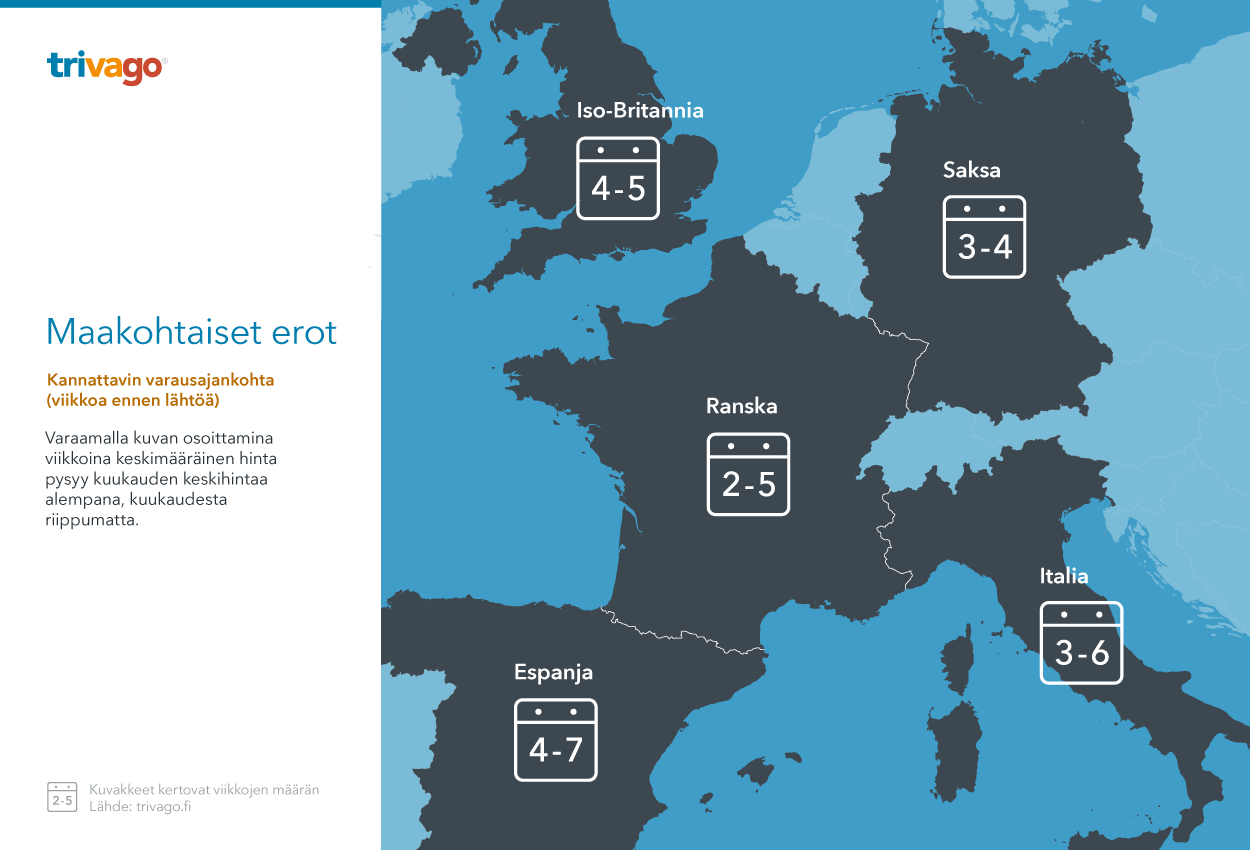 trivago

Maakohtaiset erot

Kannattavin varausajankohta (viikkoa ennen lähtöä)

Varaamalla kuvan osoittamina viikkoina keskimääräinen hinta pysyy kuukauden keskihintaa alempana, kuukaudesta riippumatta.

2-5 Kuvakkeet kertovat viikkojen määrän
Lähde: trivago.fi

Iso-Britannia
4-5

Saksa
3-4

Ranska
2-5

Italia
3-6

Espanja
4-7